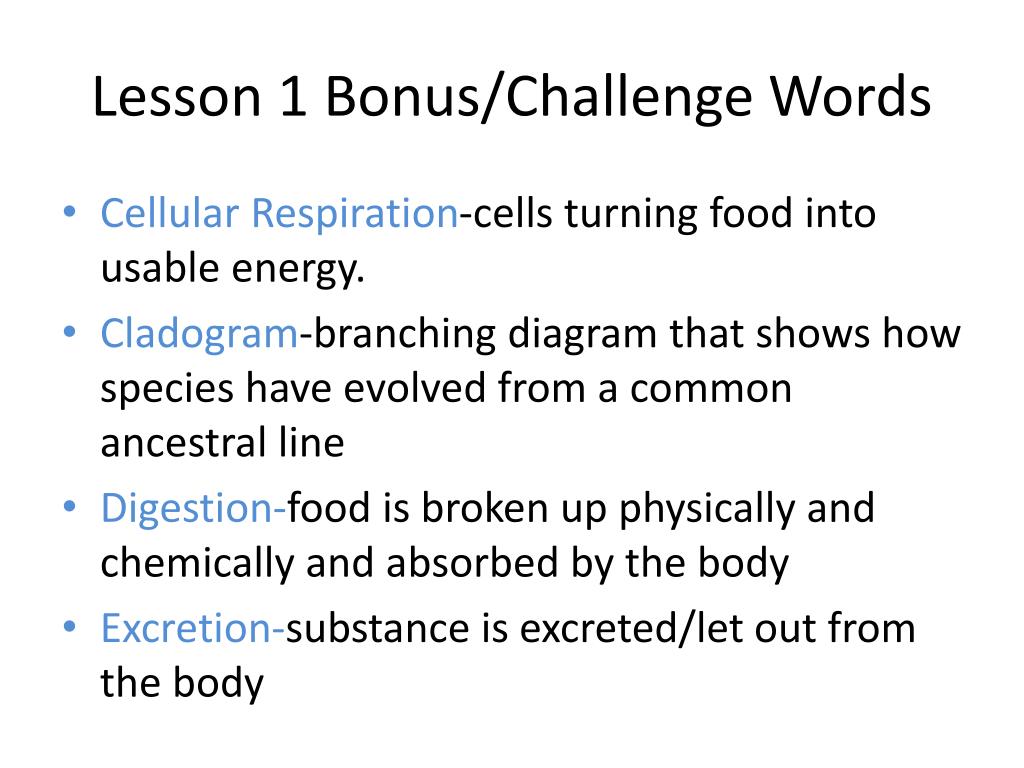 Lesson 1 Bonus/Challenge Words

• Cellular Respiration-cells turning food into usable energy.
• Cladogram-branching diagram that shows how species have evolved from a common ancestral line
• Digestion-food is broken up physically and chemically and absorbed by the body
• Excretion-substance is excreted/let out from the body